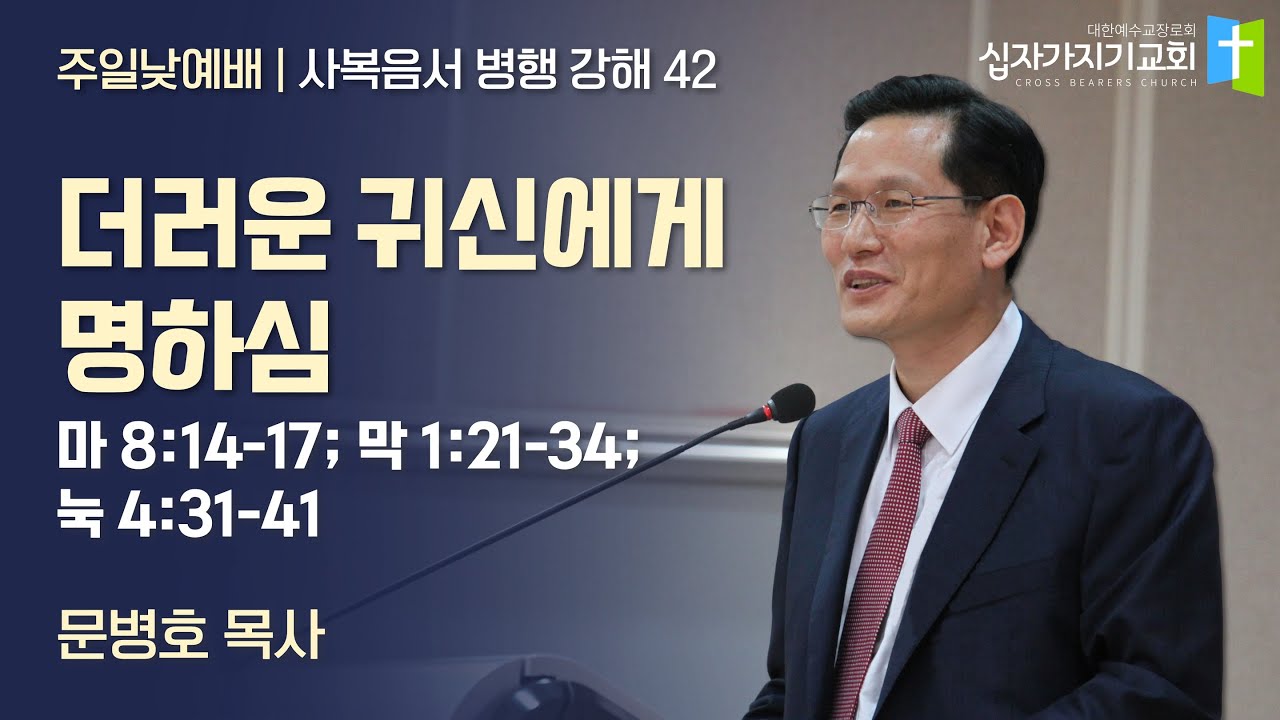 주일낮예배 | 사복음서 병행 강해 42

대한예수교장로회
십자가지기교회
CROSS BEARERS CHURCH

더러운 귀신에게 명하심

마 8:14-17; 막 1:21-34; 눅 4:31-41

문병호 목사